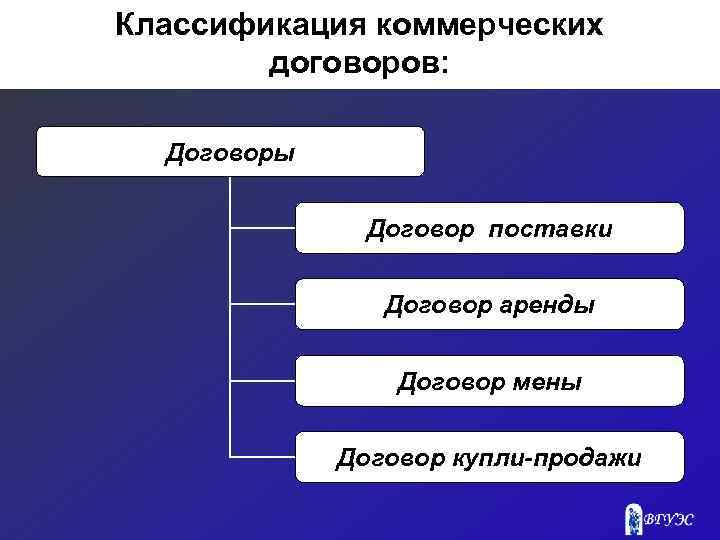 Классификация коммерческих договоров:

Договоры

Договор поставки

Договор аренды

Договор мены

Договор купли-продажи

ВГУЭС